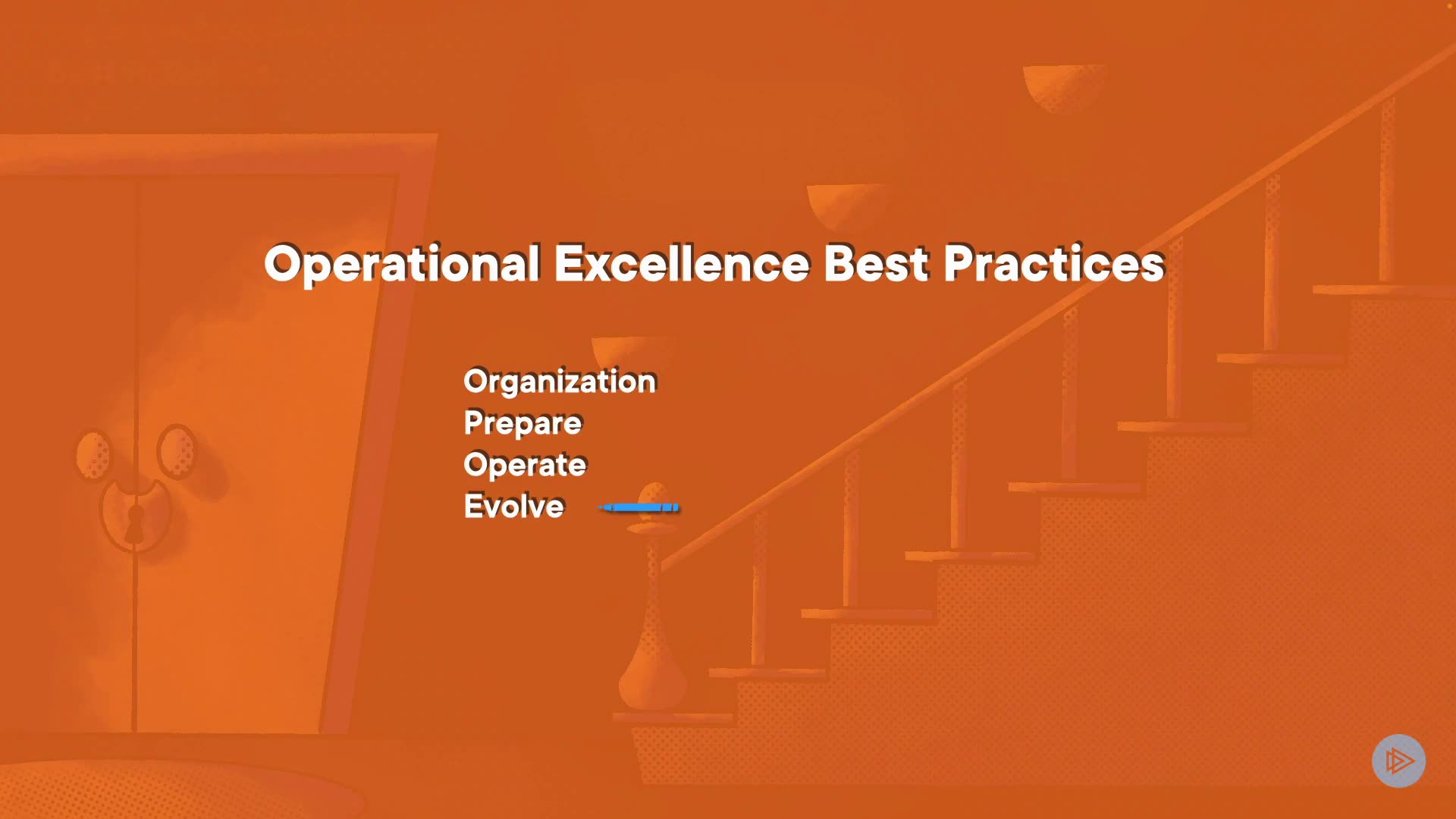 Operational Excellence Best Practices

Organization
Prepare
Operate
Evolve